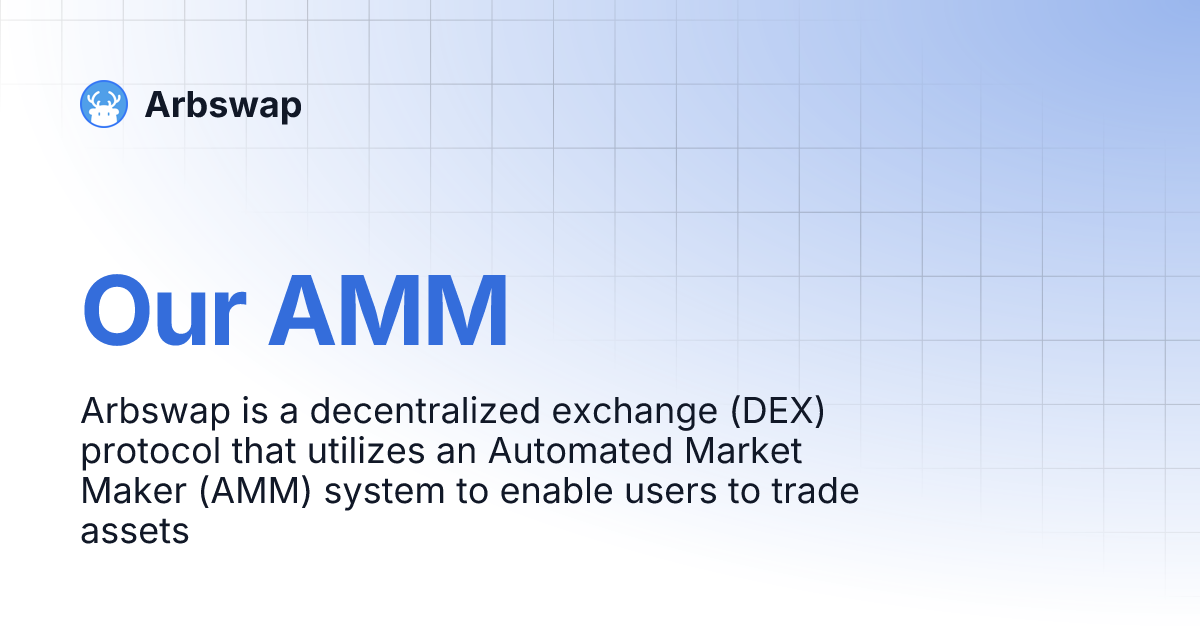 Arbswap

Our AMM

Arbswap is a decentralized exchange (DEX) protocol that utilizes an Automated Market Maker (AMM) system to enable users to trade assets